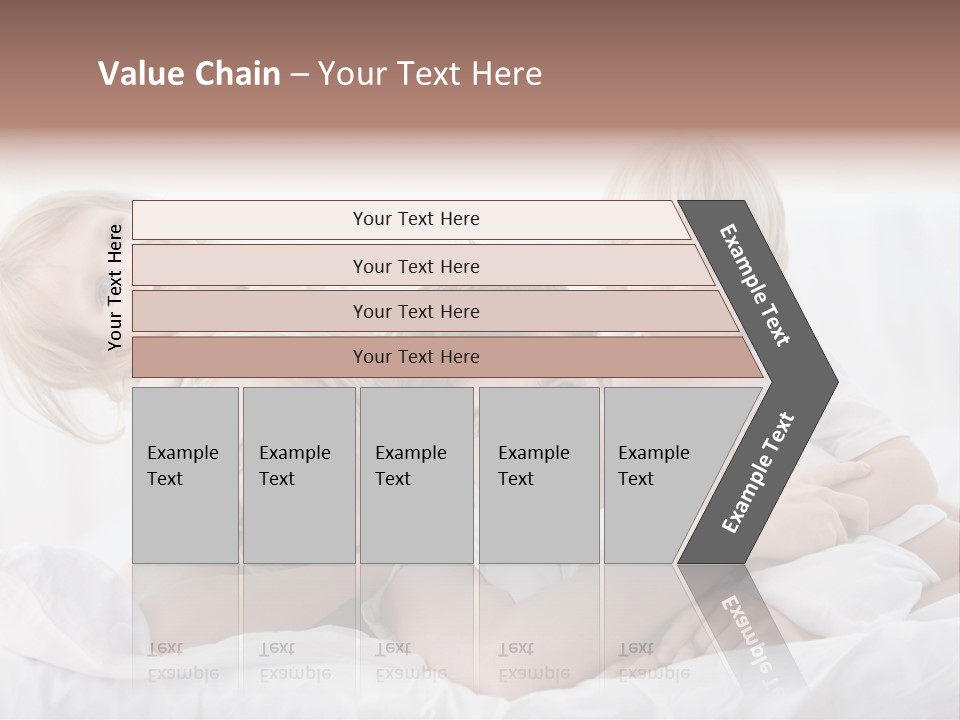 Value Chain – Your Text Here

Your Text Here

Your Text Here

Your Text Here

Your Text Here

Your Text Here

Example Text

Example Text

Example Text

Example Text

Example Text

Example Text

Example Text